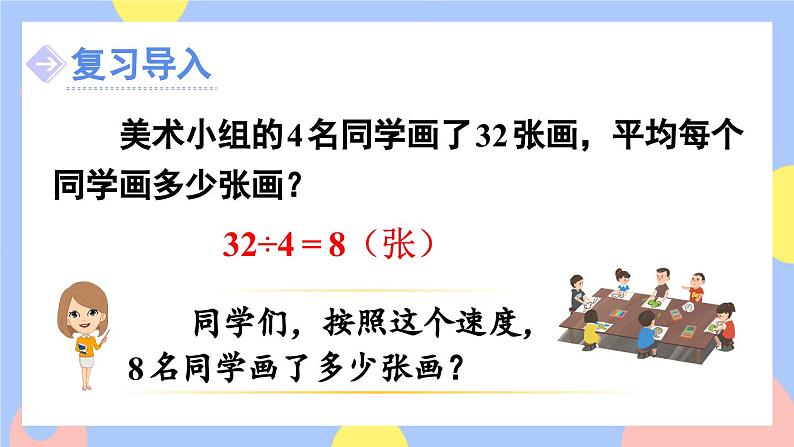 复习导入

美术小组的4名同学画了32张画，平均每个同学画多少张画？

$32÷4=8$（张）

同学们，按照这个速度，8名同学画了多少张画？